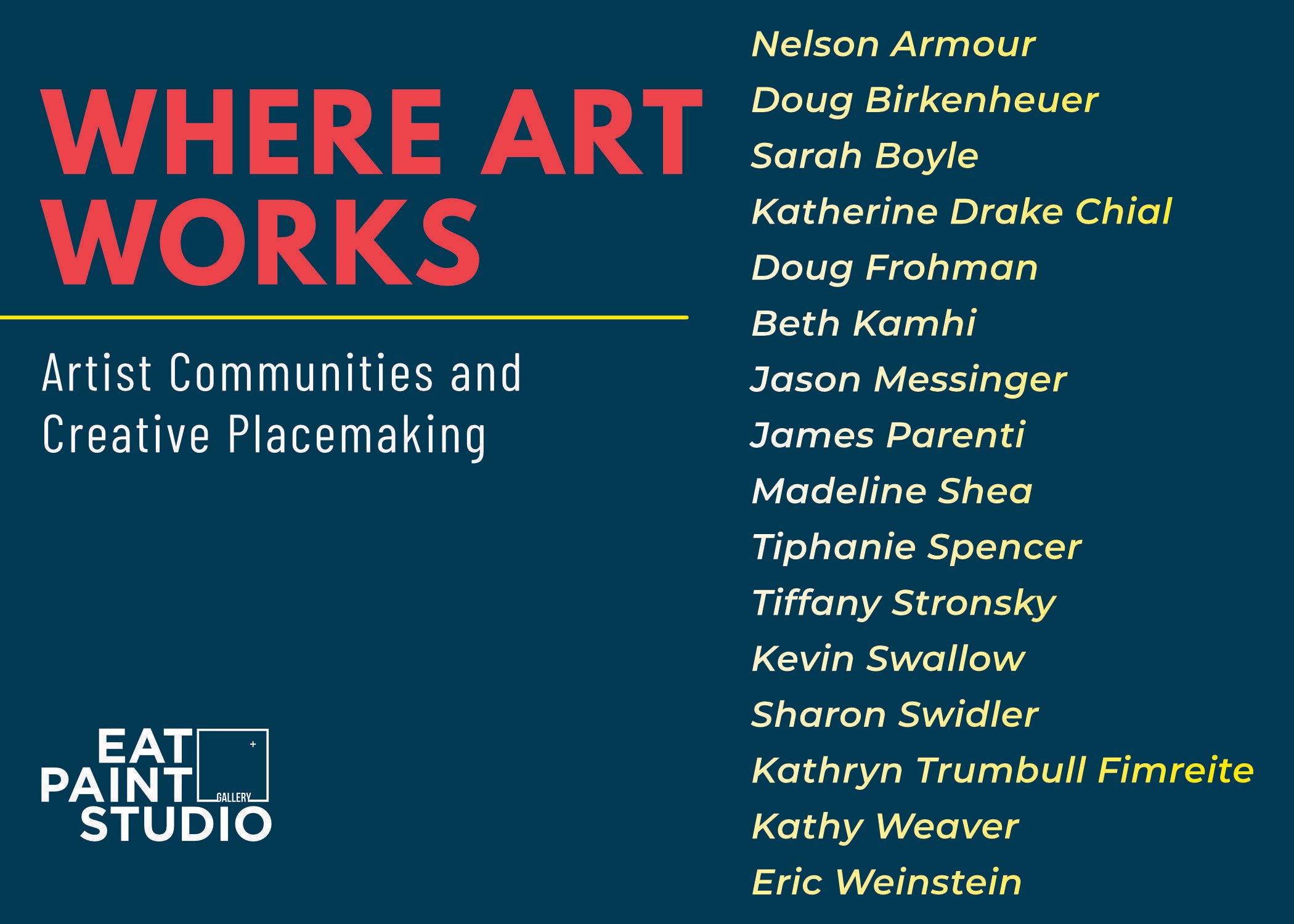 WHERE ART WORKS

Artist Communities and Creative Placemaking

EAT PAINT STUDIO
+
GALLERY

Nelson Armour
Doug Birkenheuer
Sarah Boyle
Katherine Drake Chial
Doug Frohman
Beth Kamhi
Jason Messinger
James Parenti
Madeline Shea
Tiphanie Spencer
Tiffany Stronsky
Kevin Swallow
Sharon Swidler
Kathryn Trumbull Fimreite
Kathy Weaver
Eric Weinstein